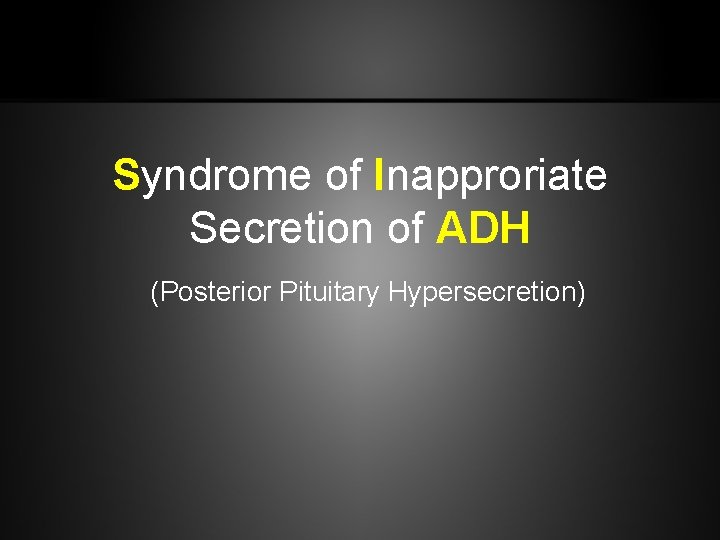 Syndrome of Inapproriate Secretion of ADH

(Posterior Pituitary Hypersecretion)